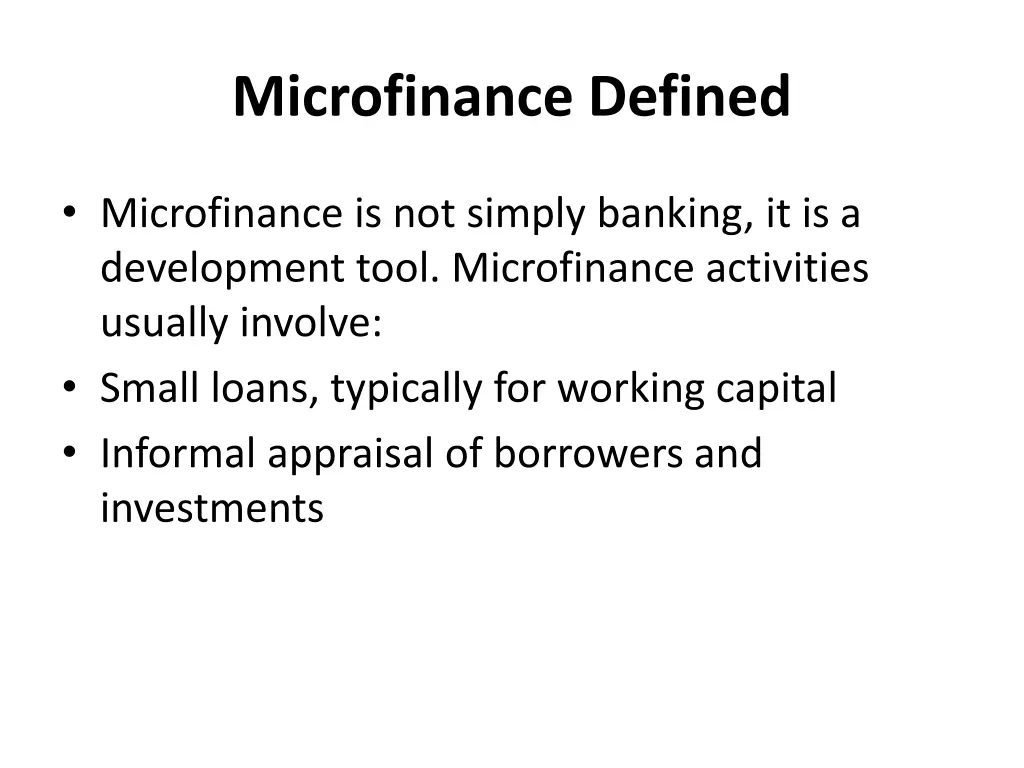 Microfinance Defined

• Microfinance is not simply banking, it is a development tool. Microfinance activities usually involve:
• Small loans, typically for working capital
• Informal appraisal of borrowers and investments